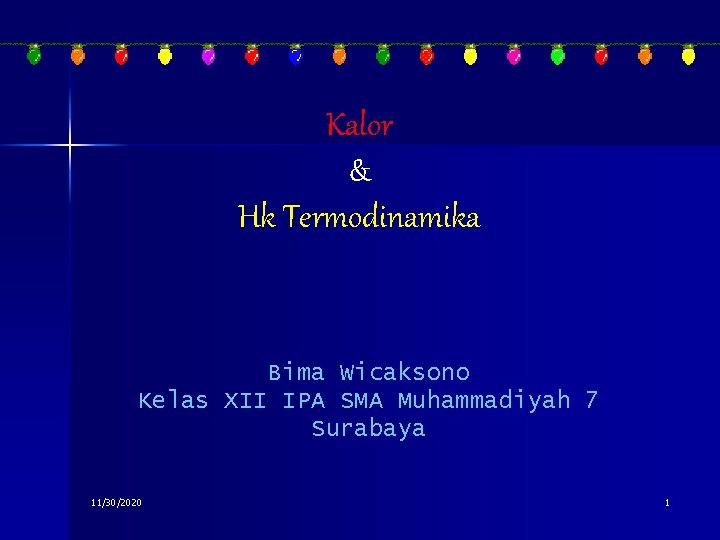 Kalor
&
Hk Termodinamika

Bima Wicaksono
Kelas XII IPA SMA Muhammadiyah 7 Surabaya

11/30/2020

1